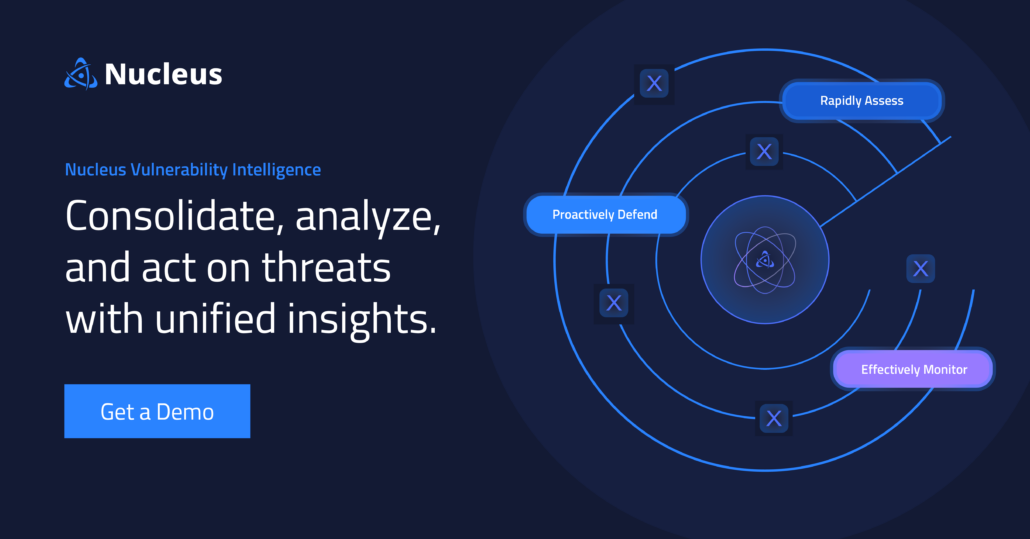 Nucleus

Nucleus Vulnerability Intelligence

Consolidate, analyze, and act on threats with unified insights.

Get a Demo

Rapidly Assess

Proactively Defend

Effectively Monitor